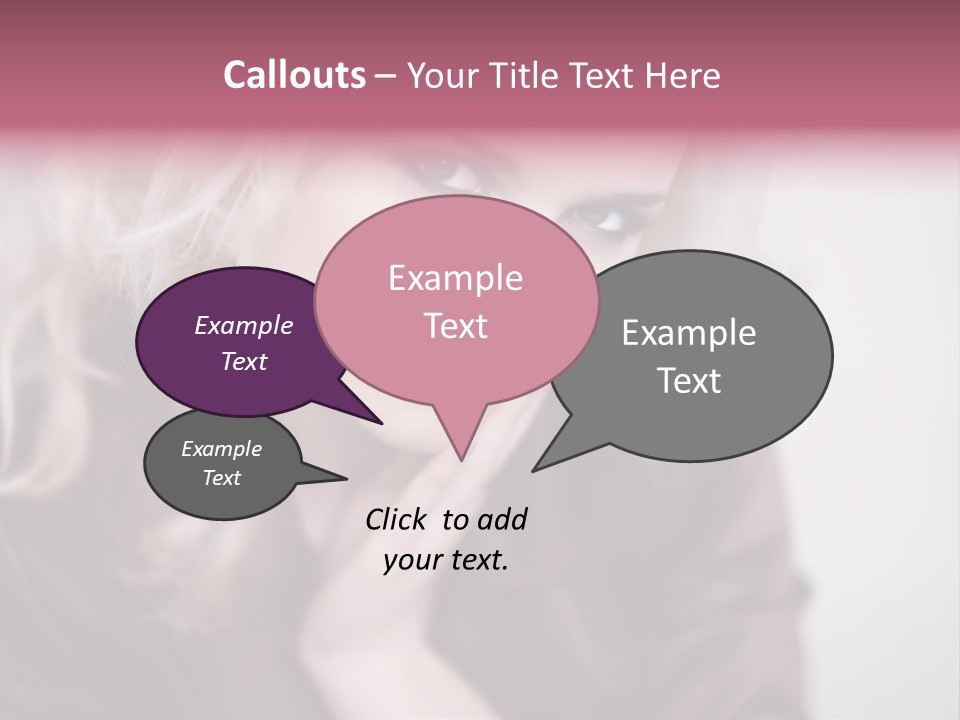 Callouts – Your Title Text Here

Example Text

Example Text

Example Text

Example Text

Click to add your text.